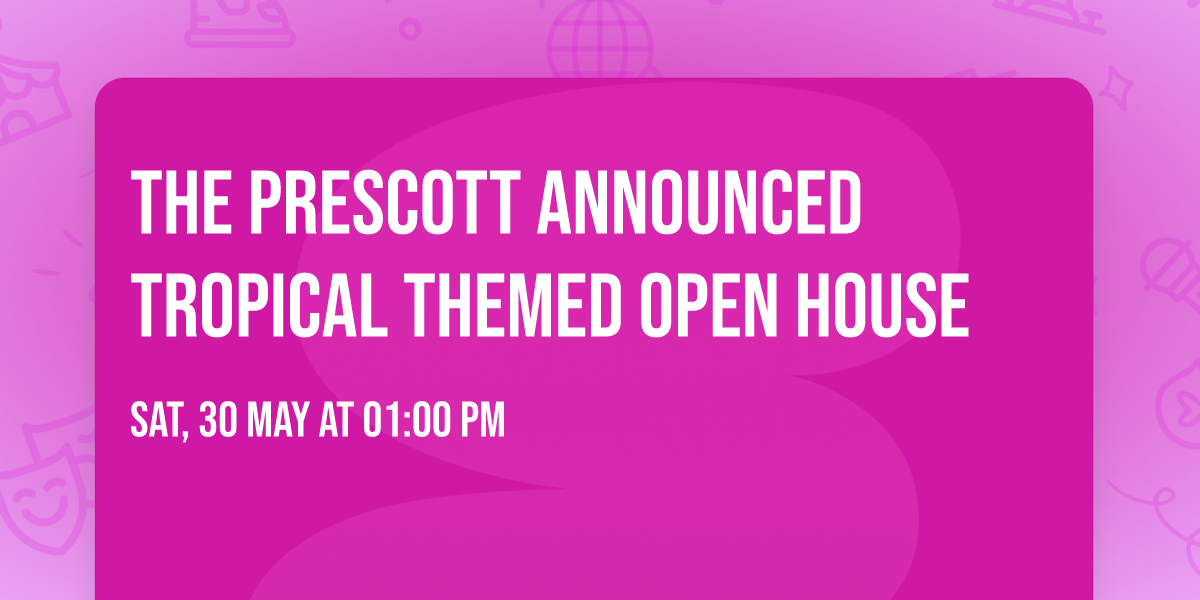 THE PRESCOTT ANNOUNCED TROPICAL THEMED OPEN HOUSE

SAT, 30 MAY AT 01:00 PM